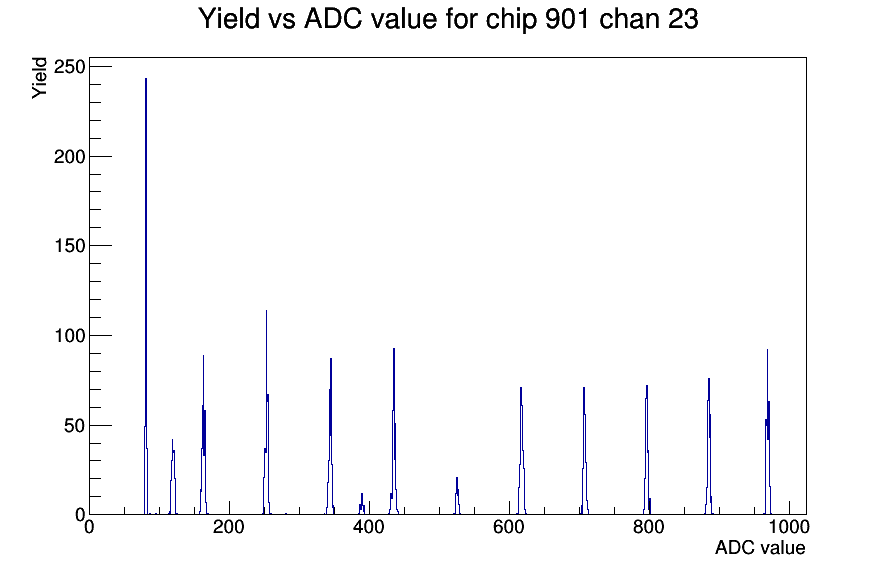 Yield vs ADC value for chip 901 chan 23

Yield

250
200
150
100
50
0

0
200
400
600
800
1000

ADC value